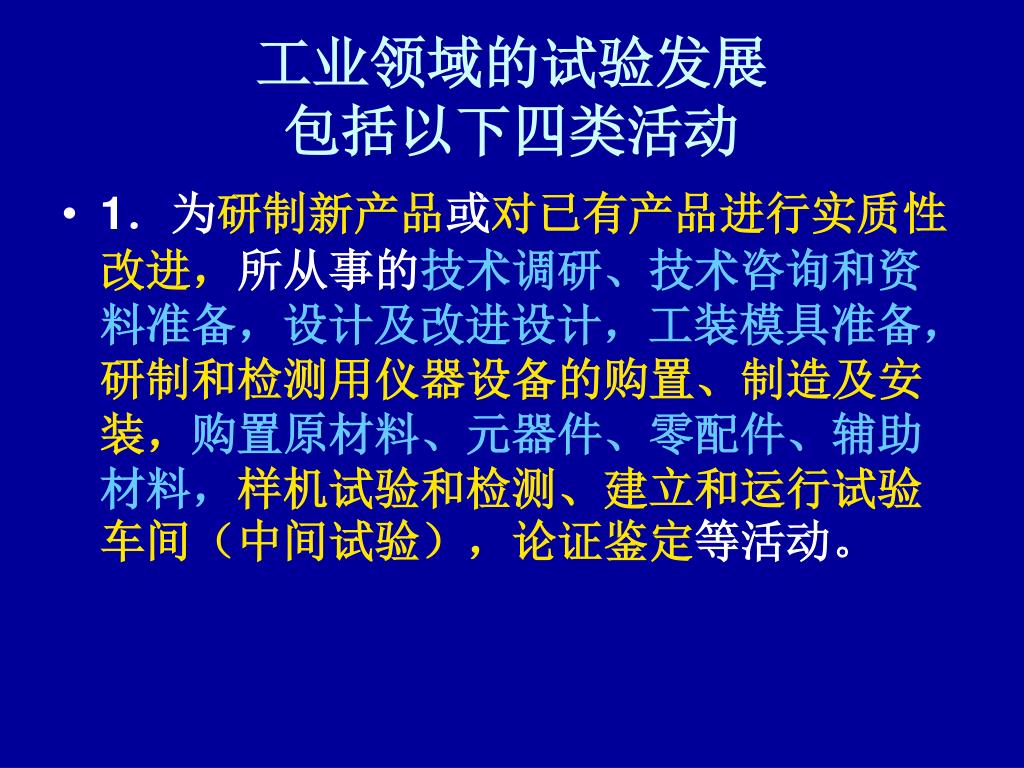 工业领域的试验发展
包括以下四类活动

• 1．为研制新产品或对已有产品进行实质性改进，所从事的技术调研、技术咨询和资料准备，设计及改进设计，工装模具准备，研制和检测用仪器设备的购置、制造及安装，购置原材料、元器件、零配件、辅助材料，样机试验和检测、建立和运行试验车间（中间试验），论证鉴定等活动。